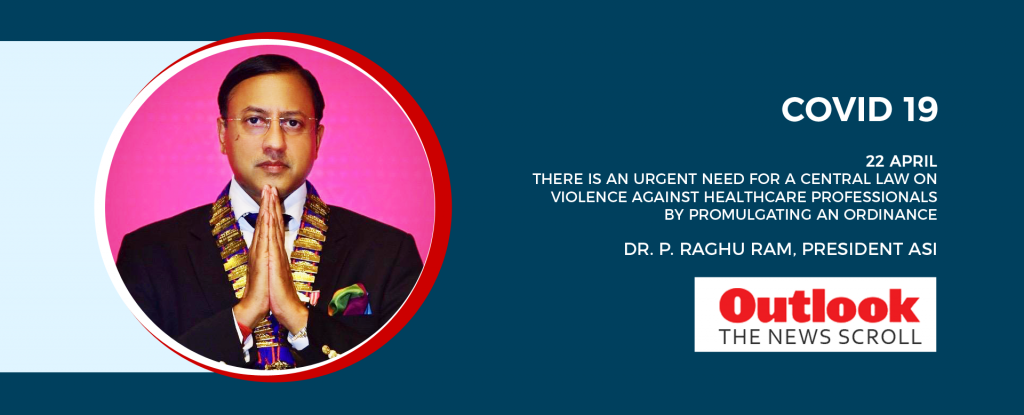 COVID 19

22 APRIL
THERE IS AN URGENT NEED FOR A CENTRAL LAW ON VIOLENCE AGAINST HEALTHCARE PROFESSIONALS BY PROMULGATING AN ORDINANCE

DR. P. RAGHU RAM, PRESIDENT ASI

Outlook
THE NEWS SCROLL